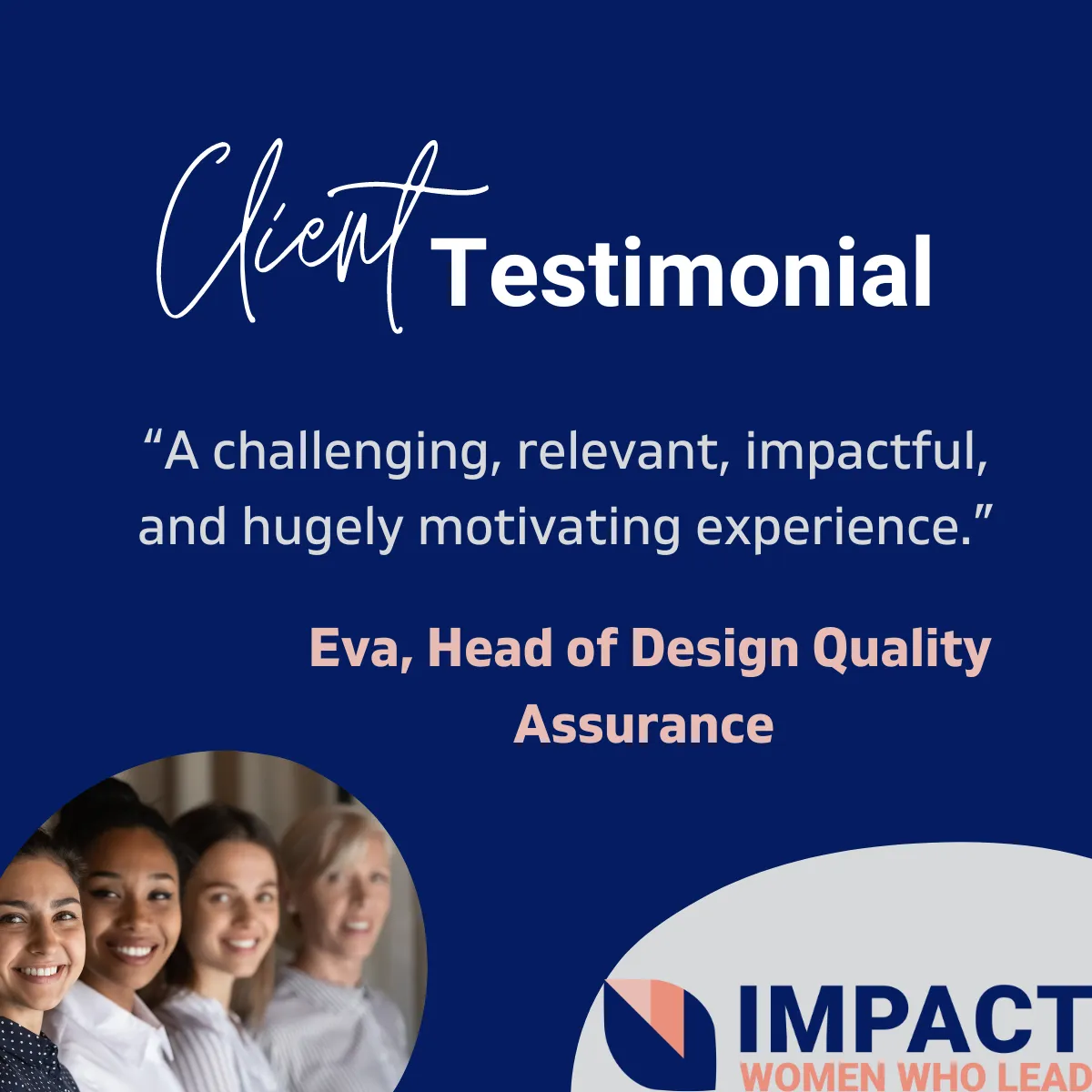 Client Testimonial

“A challenging, relevant, impactful, and hugely motivating experience.”

Eva, Head of Design Quality Assurance

IMPACT
WOMEN WHO LEAD